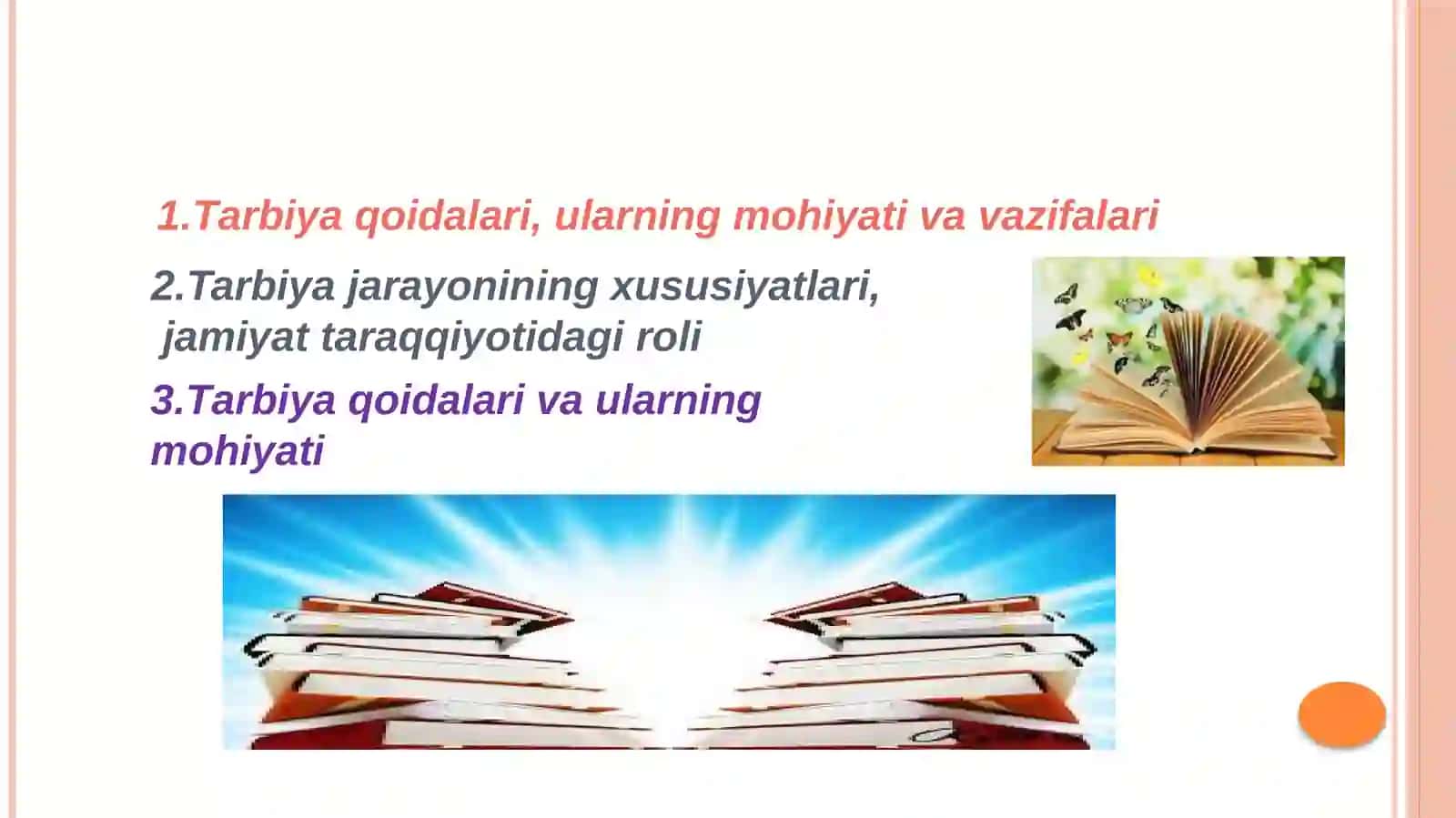 1.Tarbiya qoidalari, ularning mohiyati va vazifalari

2.Tarbiya jarayonining xususiyatlari, jamiyat taraqqiyotidagi roli

3.Tarbiya qoidalari va ularning mohiyati